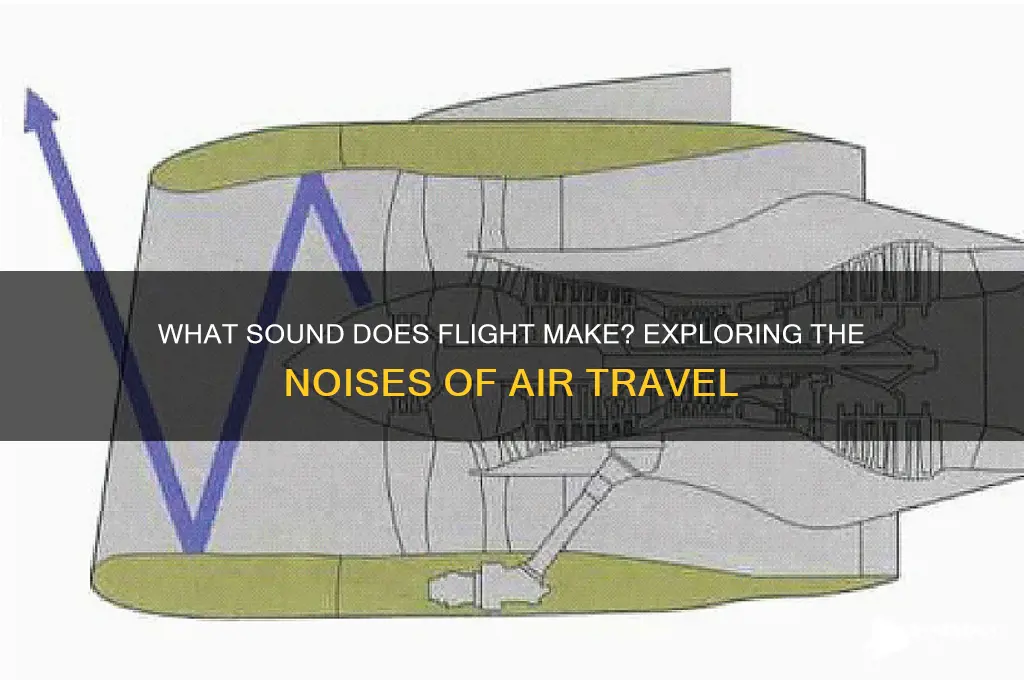 WHAT SOUND DOES FLIGHT MAKE? EXPLORING THE NOISES OF AIR TRAVEL